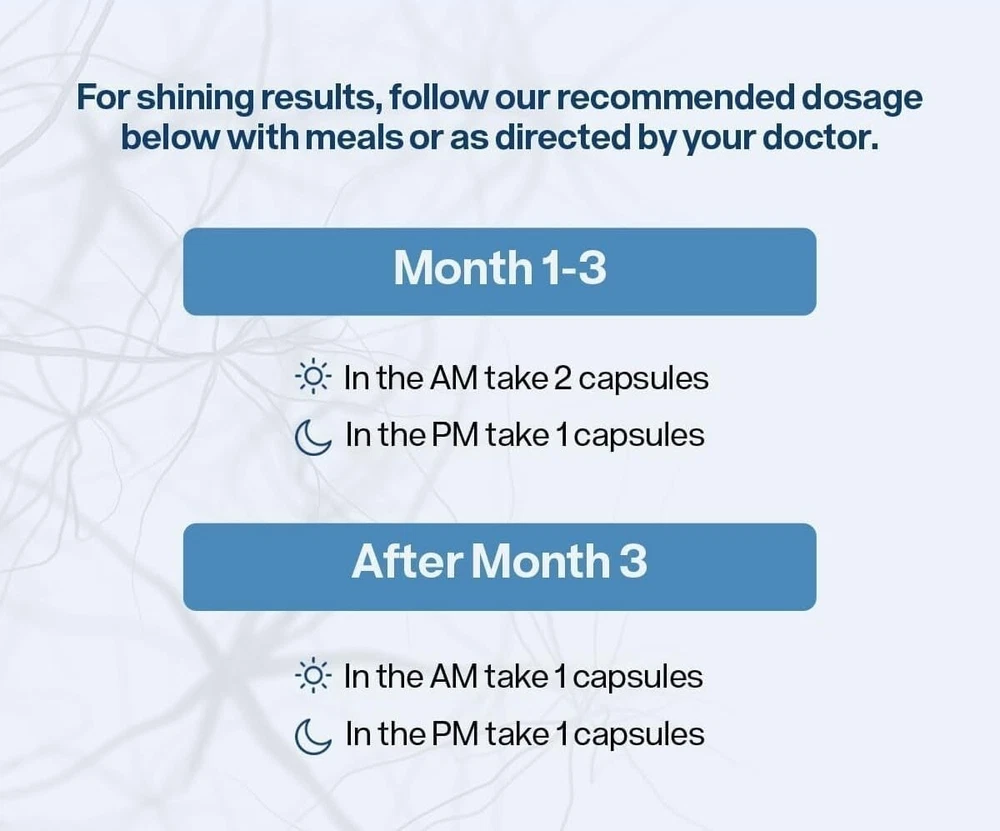 For shining results, follow our recommended dosage below with meals or as directed by your doctor.

Month 1-3

In the AM take 2 capsules

In the PM take 1 capsules

After Month 3

In the AM take 1 capsules

In the PM take 1 capsules